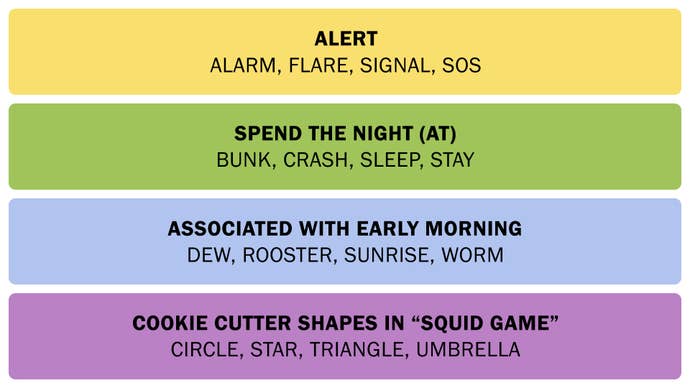 ALERT
ALARM, FLARE, SIGNAL, SOS

SPEND THE NIGHT (AT)
BUNK, CRASH, SLEEP, STAY

ASSOCIATED WITH EARLY MORNING
DEW, ROOSTER, SUNRISE, WORM

COOKIE CUTTER SHAPES IN “SQUID GAME”
CIRCLE, STAR, TRIANGLE, UMBRELLA